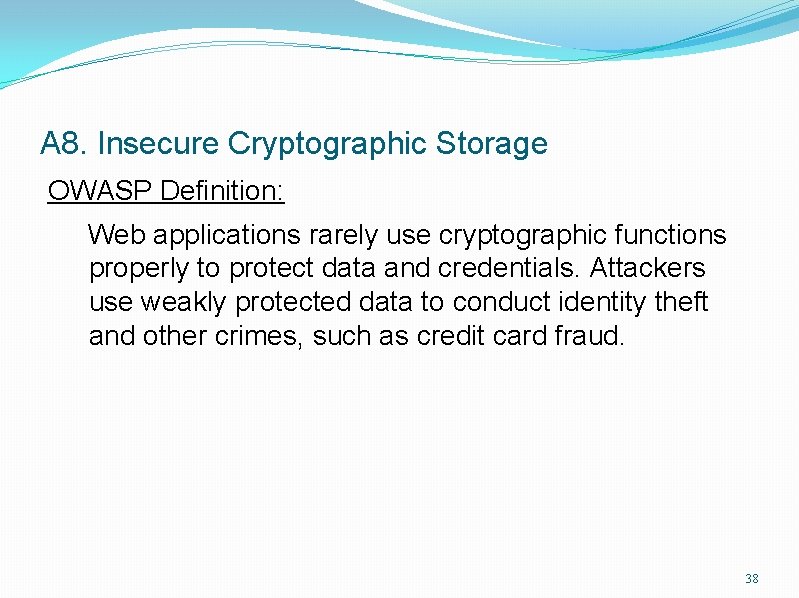 A8. Insecure Cryptographic Storage

OWASP Definition:

Web applications rarely use cryptographic functions properly to protect data and credentials. Attackers use weakly protected data to conduct identity theft and other crimes, such as credit card fraud.

38